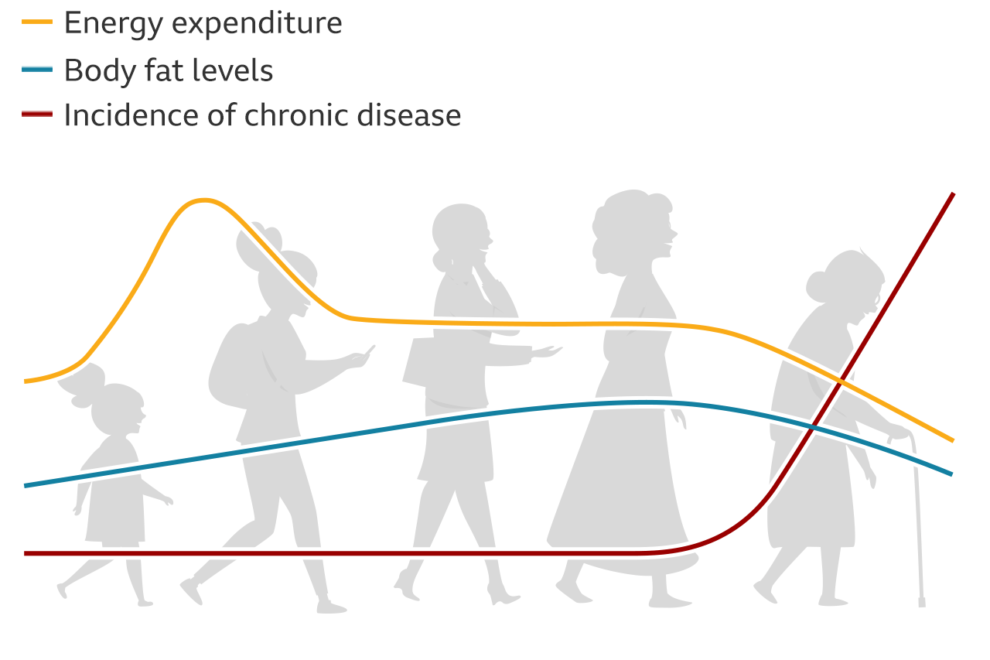 Energy expenditure
Body fat levels
Incidence of chronic disease